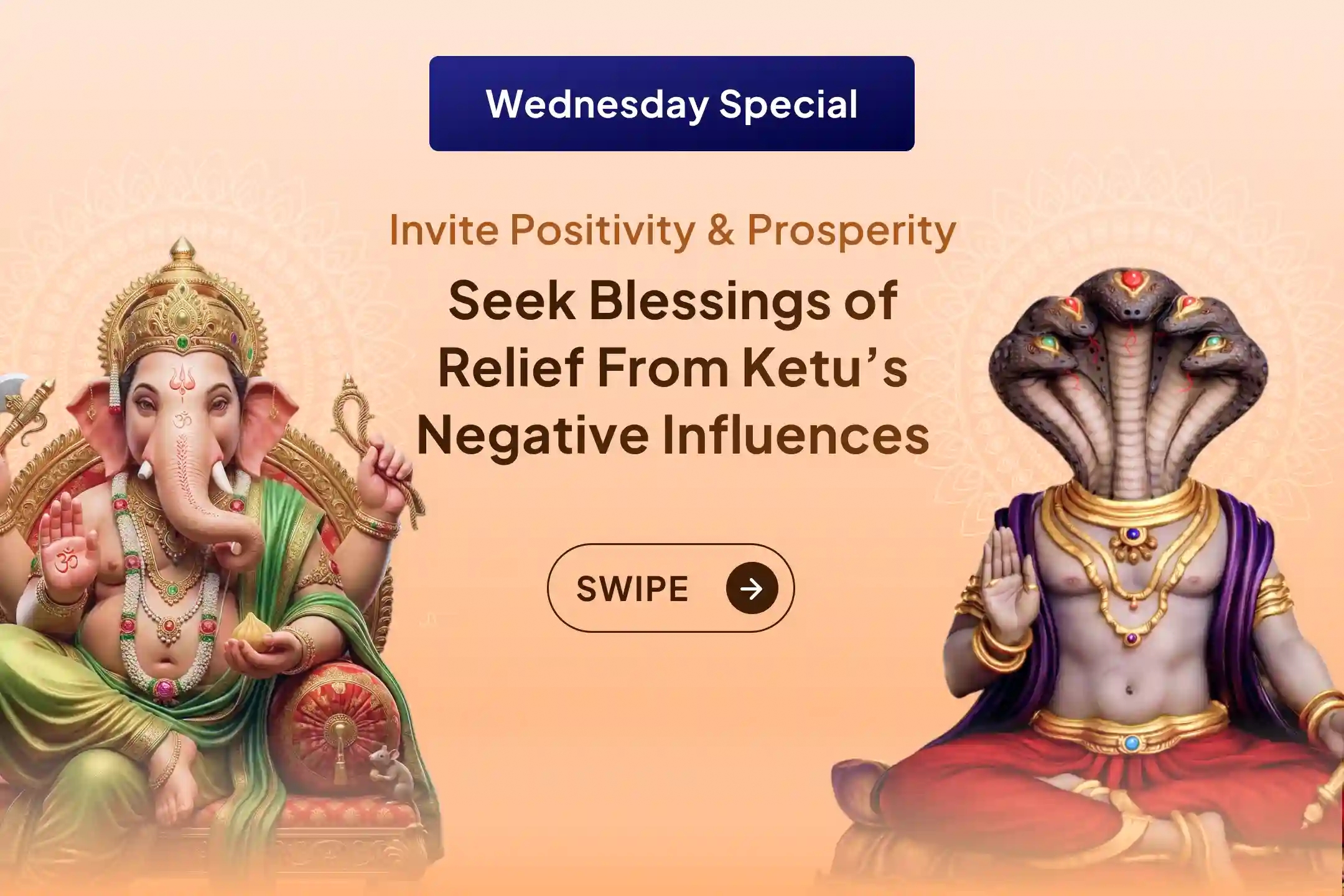 Wednesday Special

Invite Positivity & Prosperity

Seek Blessings of Relief From Ketu's Negative Influences

SWIPE